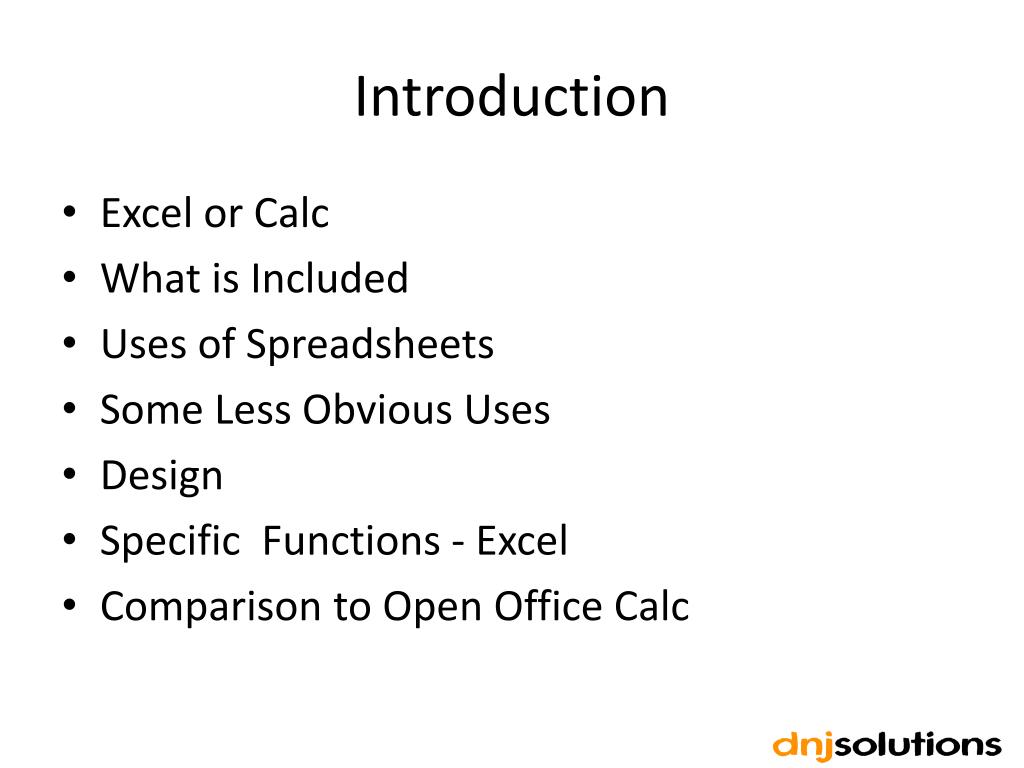 Introduction

• Excel or Calc
• What is Included
• Uses of Spreadsheets
• Some Less Obvious Uses
• Design
• Specific Functions - Excel
• Comparison to Open Office Calc

dnjsolutions